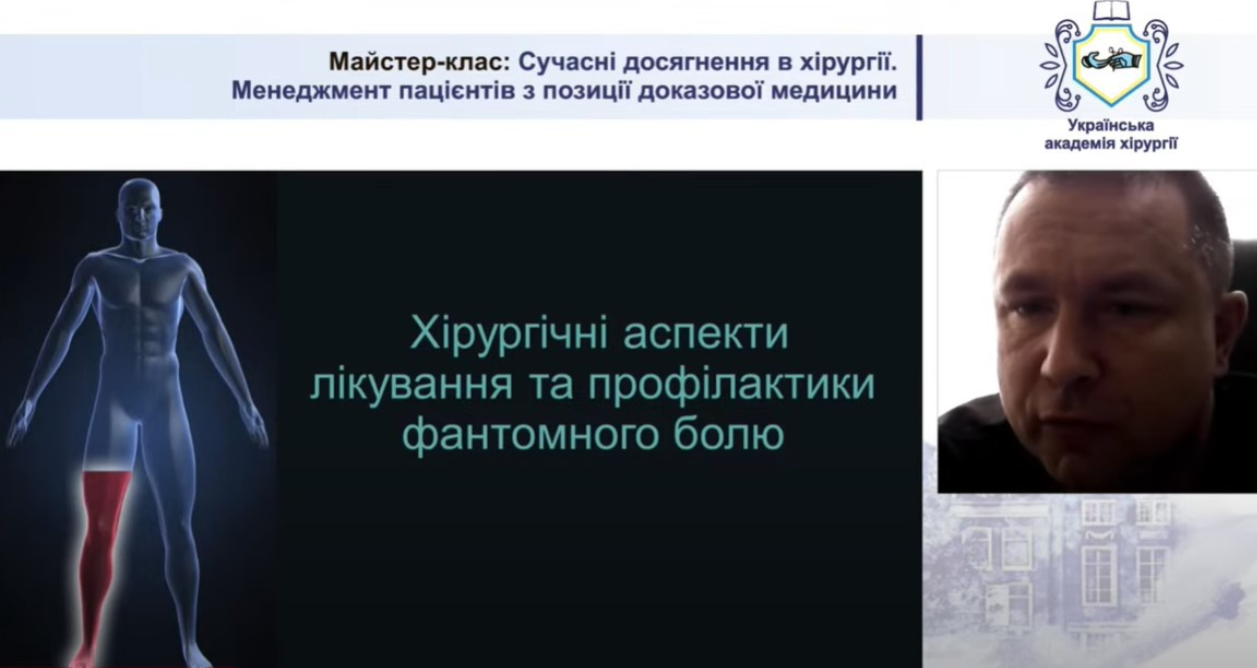 Майстер-клас: Сучасні досягнення в хірургії. Менеджмент пацієнтів з позиції доказової медицини

Українська академія хірургії

Хірургічні аспекти лікування та профілактики фантомного болю